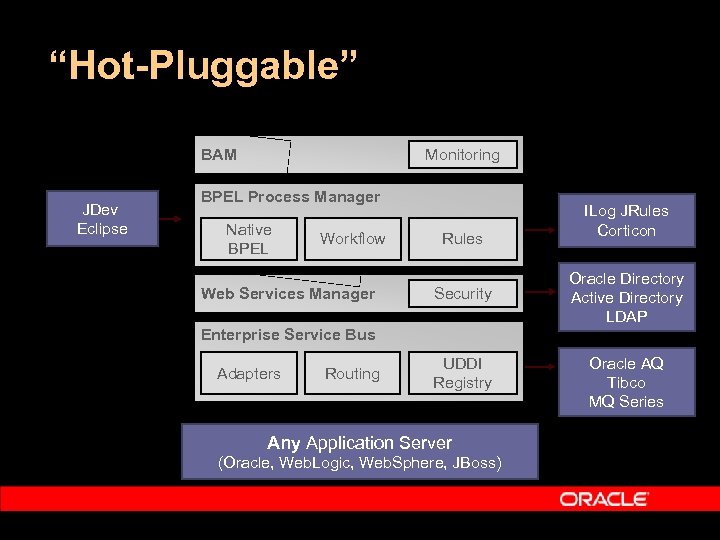 “Hot-Pluggable”

JDev
Eclipse

BAM

Monitoring

BPEL Process Manager

Native BPEL

Workflow

Rules

Web Services Manager

Security

Enterprise Service Bus

Adapters

Routing

UDDI Registry

ILog JRules
Corticon

Oracle Directory
Active Directory
LDAP

Oracle AQ
Tibco
MQ Series

Any Application Server
(Oracle, WebLogic, WebSphere, JBoss)

ORACLE